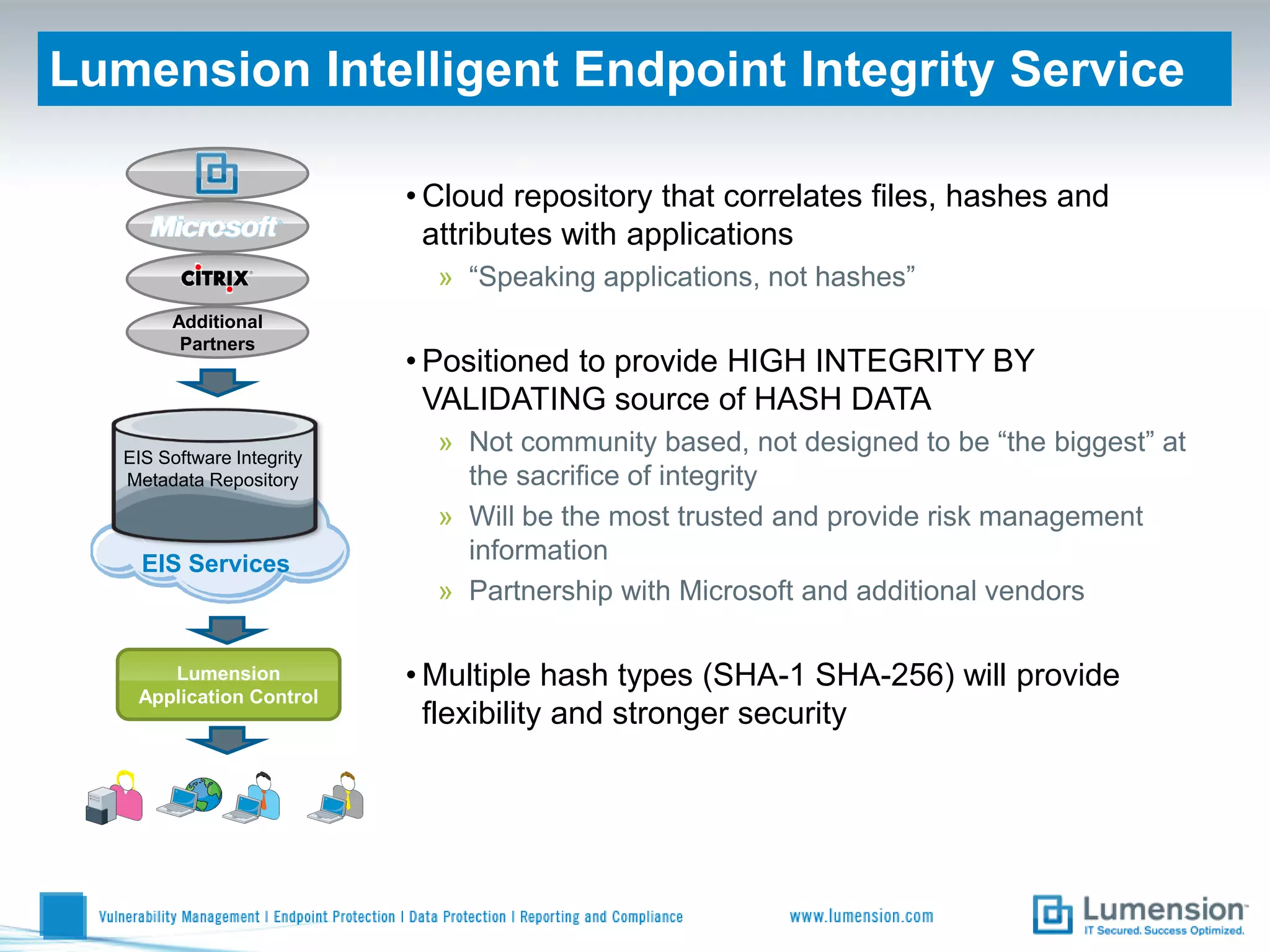 Lumension Intelligent Endpoint Integrity Service

Microsoft

CITRIX

Additional Partners

EIS Software Integrity Metadata Repository

EIS Services

Lumension Application Control

• Cloud repository that correlates files, hashes and attributes with applications

» “Speaking applications, not hashes”

• Positioned to provide HIGH INTEGRITY BY VALIDATING source of HASH DATA

» Not community based, not designed to be “the biggest” at the sacrifice of integrity

» Will be the most trusted and provide risk management information

» Partnership with Microsoft and additional vendors

• Multiple hash types (SHA-1 SHA-256) will provide flexibility and stronger security

Vulnerability Management | Endpoint Protection | Data Protection | Reporting and Compliance

www.lumension.com

Lumension
IT Secured. Success Optimized.